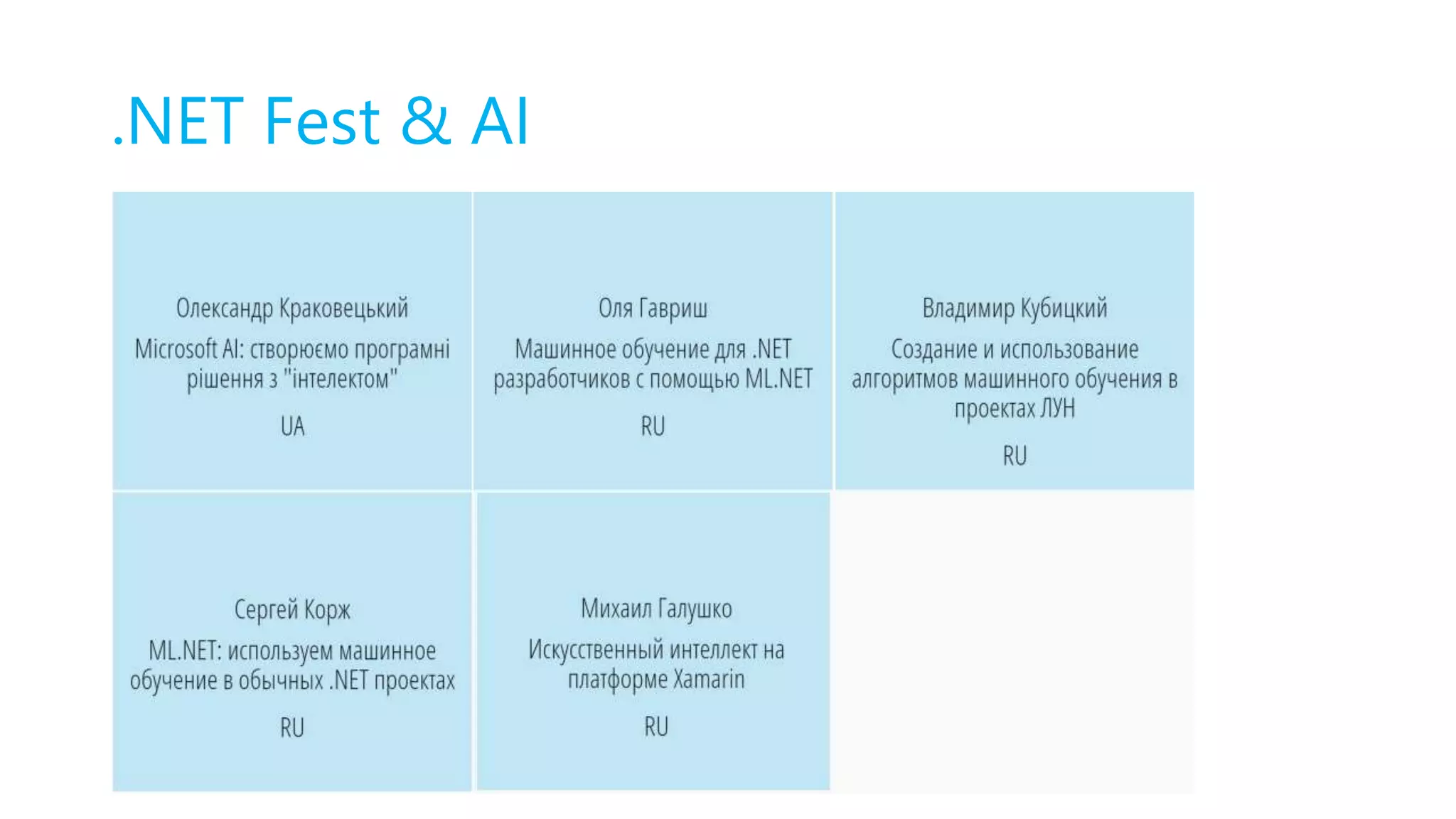 .NET Fest & AI

Олександр Краковецький

Microsoft AI: створюємо програмні рішення з "інтелектом"

UA

Оля Гавриш

Машинное обучение для .NET разработчиков с помощью ML.NET

RU

Владимир Кубицкий

Создание и использование алгоритмов машинного обучения в проектах ЛУН

RU

Сергей Корж

ML.NET: используем машинное обучение в обычных .NET проектах

RU

Михаил Галушко

Искусственный интеллект на платформе Xamarin

RU